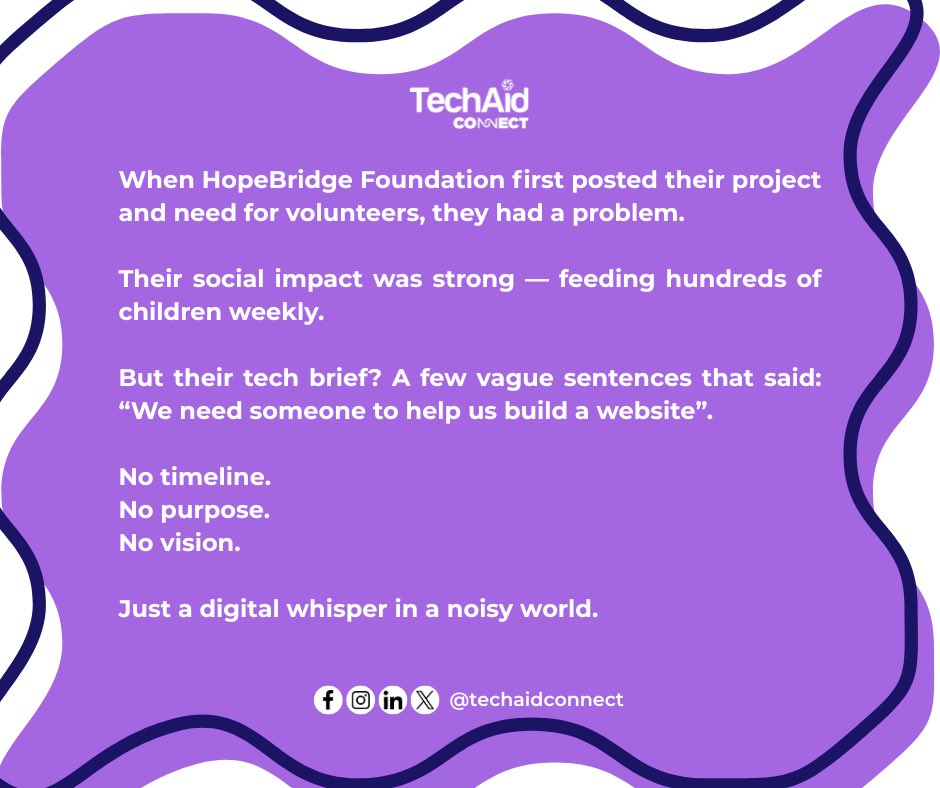 TechAid
CONNECT

When HopeBridge Foundation first posted their project and need for volunteers, they had a problem.

Their social impact was strong — feeding hundreds of children weekly.

But their tech brief? A few vague sentences that said: “We need someone to help us build a website”.

No timeline.
No purpose.
No vision.

Just a digital whisper in a noisy world.

@techaidconnect